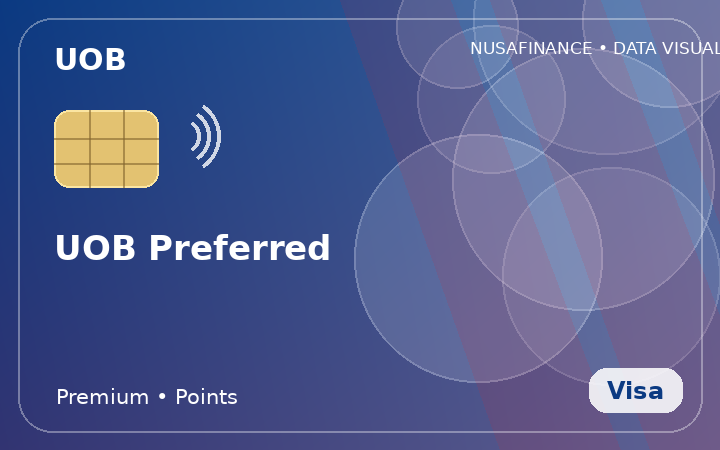 UOB

NUSAFINANCE • DATA VISUAL

UOB Preferred

Premium • Points

Visa